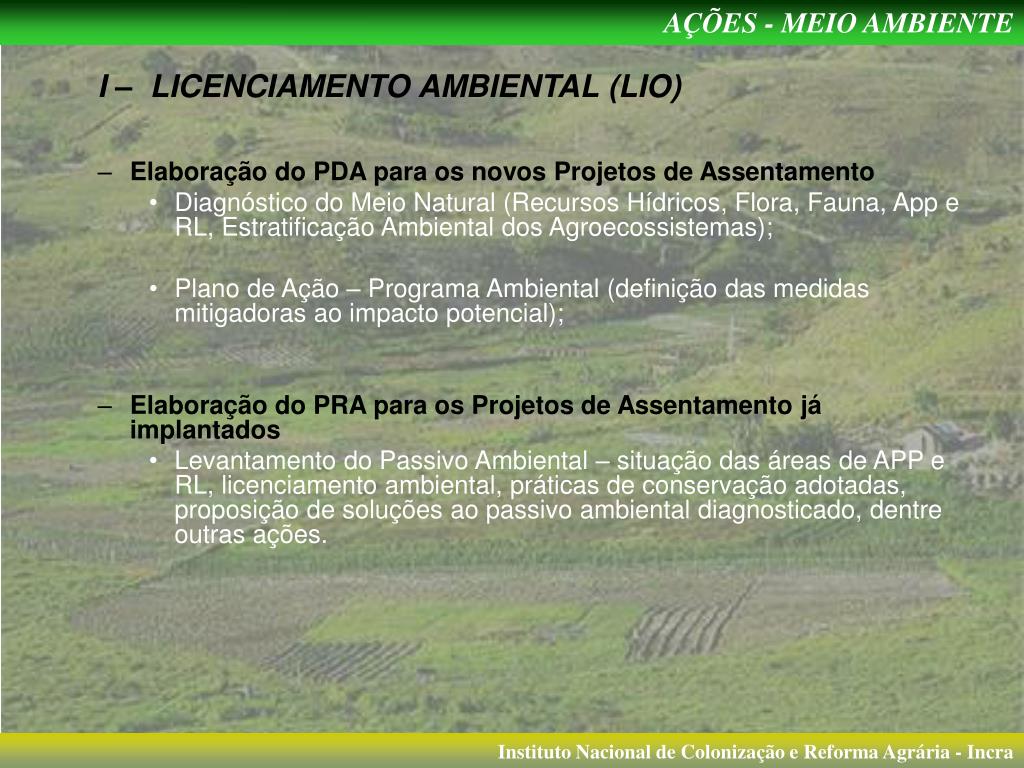 AÇÕES - MEIO AMBIENTE

I – LICENCIAMENTO AMBIENTAL (LIO)

– Elaboração do PDA para os novos Projetos de Assentamento
• Diagnóstico do Meio Natural (Recursos Hídricos, Flora, Fauna, App e RL, Estratificação Ambiental dos Agroecossistemas);

• Plano de Ação – Programa Ambiental (definição das medidas mitigadoras ao impacto potencial);

– Elaboração do PRA para os Projetos de Assentamento já implantados
• Levantamento do Passivo Ambiental – situação das áreas de APP e RL, licenciamento ambiental, práticas de conservação adotadas, proposição de soluções ao passivo ambiental diagnosticado, dentre outras ações.

Instituto Nacional de Colonização e Reforma Agrária - Incra